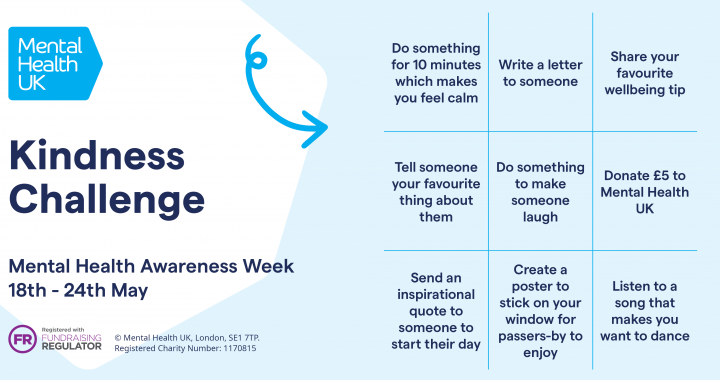 Mental Health UK

Kindness Challenge

Mental Health Awareness Week
18th - 24th May

FR Registered with FUNDRAISING REGULATOR

© Mental Health UK, London, SE1 7TP.
Registered Charity Number: 1170815

| | | |
|---|---|---|
| Do something for 10 minutes which makes you feel calm | Write a letter to someone | Share your favourite wellbeing tip |
| Tell someone your favourite thing about them | Do something to make someone laugh | Donate £5 to Mental Health UK |
| Send an inspirational quote to someone to start their day | Create a poster to stick on your window for passers-by to enjoy | Listen to a song that makes you want to dance |